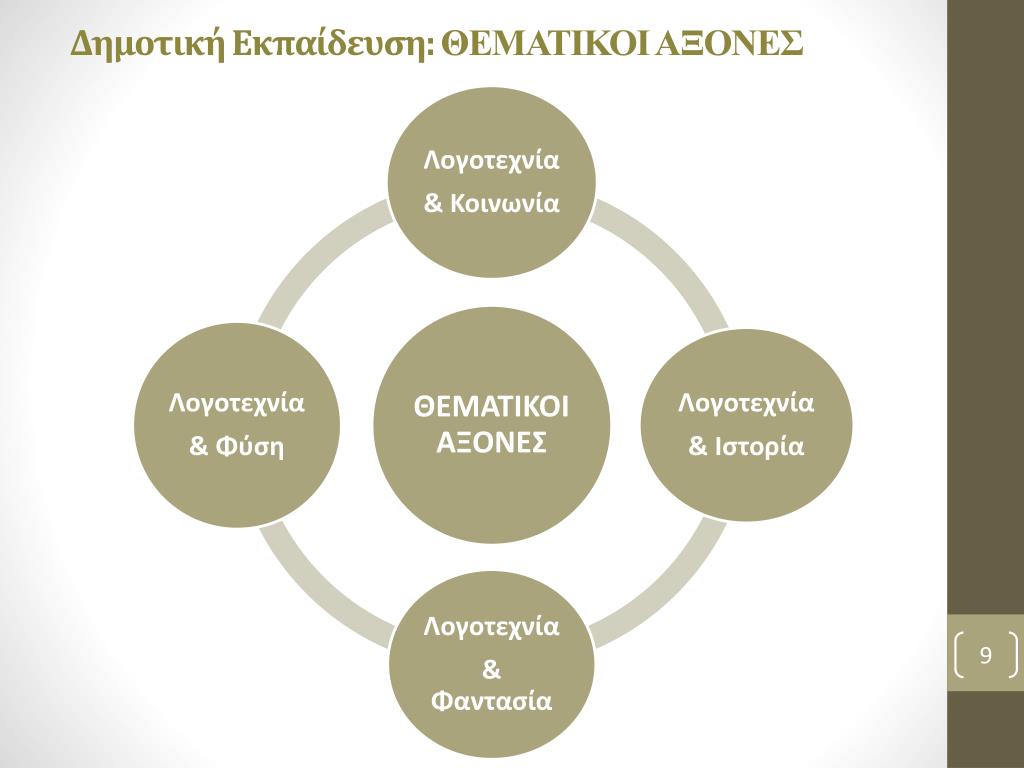 Δημοτική Εκπαίδευση: ΘΕΜΑΤΙΚΟΙ ΑΞΟΝΕΣ

Λογοτεχνία & Κοινωνία

Λογοτεχνία & Φύση

ΘΕΜΑΤΙΚΟΙ ΑΞΟΝΕΣ

Λογοτεχνία & Ιστορία

Λογοτεχνία & Φαντασία

9